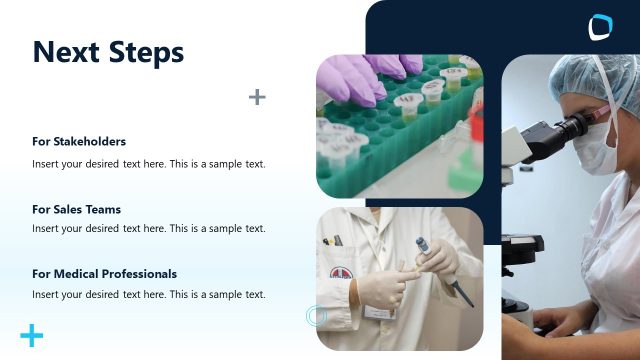 Next Steps

For Stakeholders

Insert your desired text here. This is a sample text.

For Sales Teams

Insert your desired text here. This is a sample text.

For Medical Professionals

Insert your desired text here. This is a sample text.